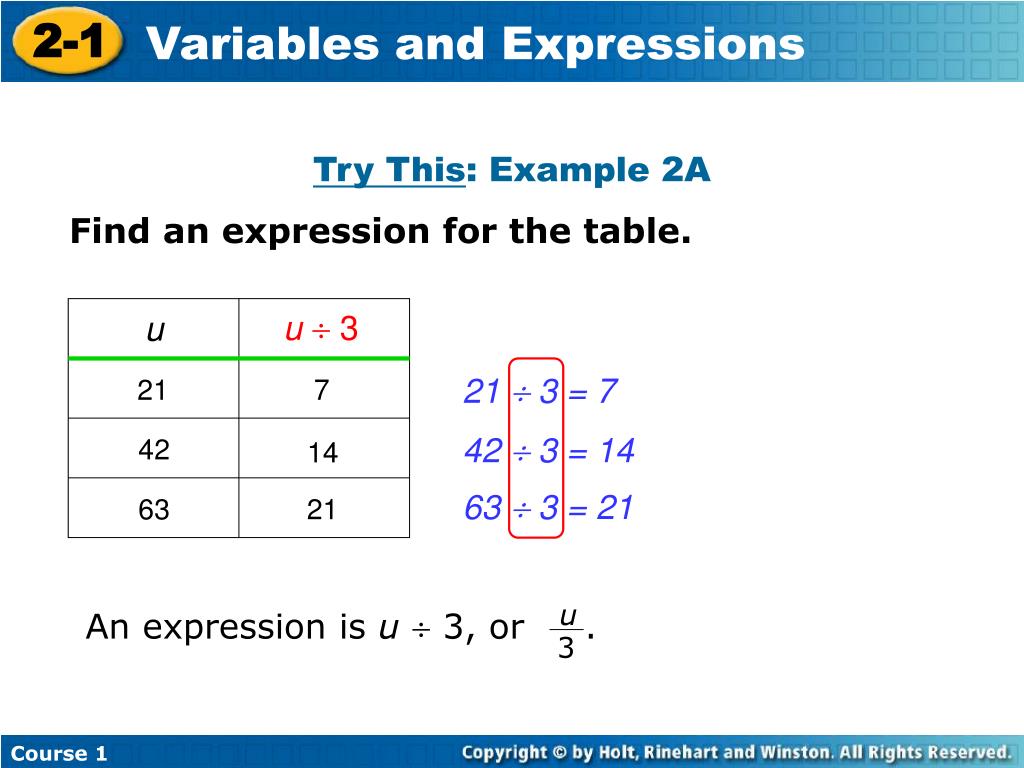 2-1 Variables and Expressions

Try This: Example 2A

Find an expression for the table.

| $u$ | $u \div 3$ |
|---|---|
| 21 | 7 |
| 42 | 14 |
| 63 | 21 |

$21 \div 3 = 7$
$42 \div 3 = 14$
$63 \div 3 = 21$

An expression is $u \div 3$, or $\frac{u}{3}$.

Course 1

Copyright © by Holt, Rinehart and Winston. All Rights Reserved.